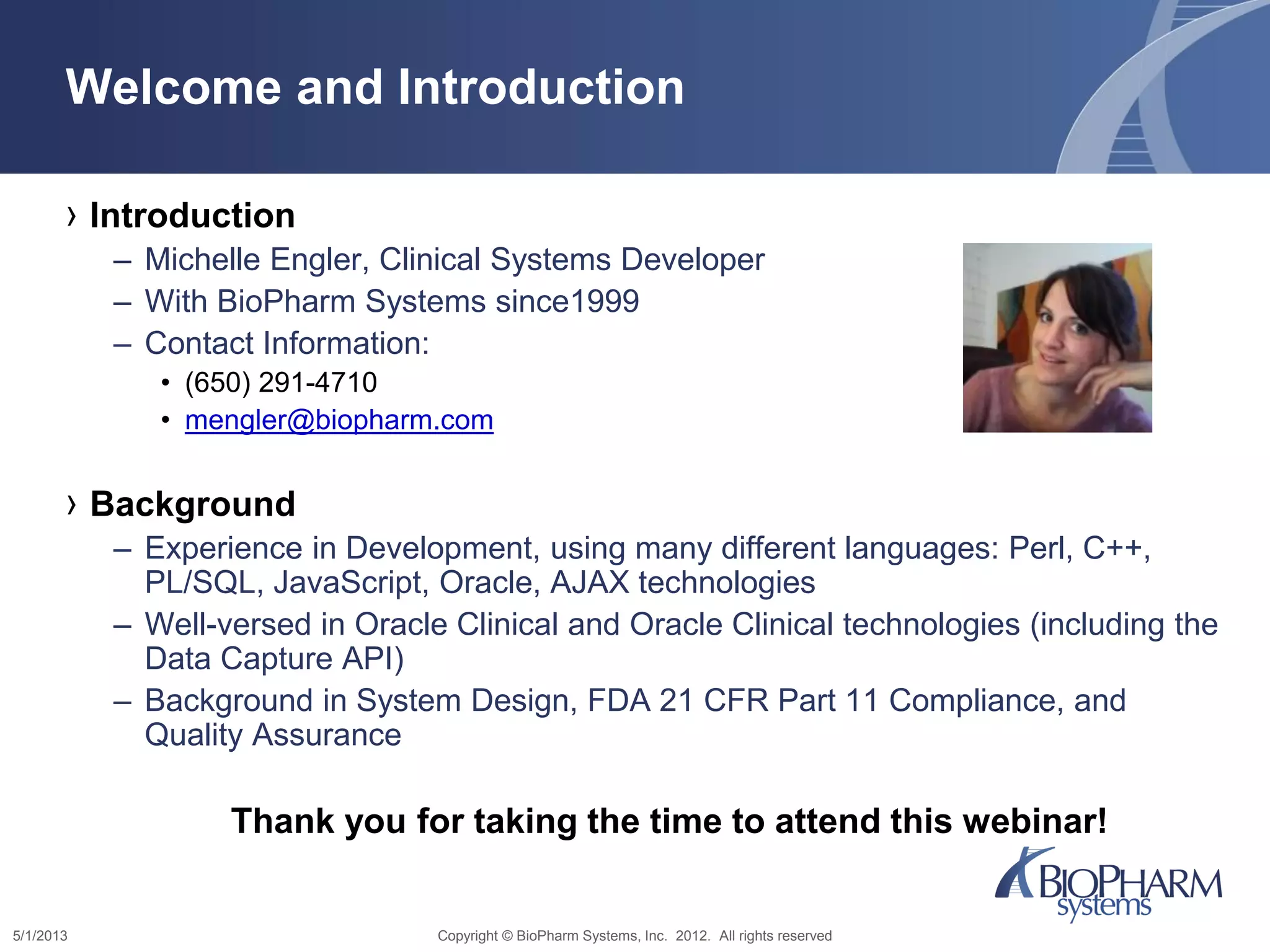 Welcome and Introduction

› Introduction

– Michelle Engler, Clinical Systems Developer
– With BioPharm Systems since1999
– Contact Information:
• (650) 291-4710
• mengler@biopharm.com

› Background

– Experience in Development, using many different languages: Perl, C++, PL/SQL, JavaScript, Oracle, AJAX technologies
– Well-versed in Oracle Clinical and Oracle Clinical technologies (including the Data Capture API)
– Background in System Design, FDA 21 CFR Part 11 Compliance, and Quality Assurance

Thank you for taking the time to attend this webinar!

BIOPHARM systems

5/1/2013

Copyright © BioPharm Systems, Inc. 2012. All rights reserved